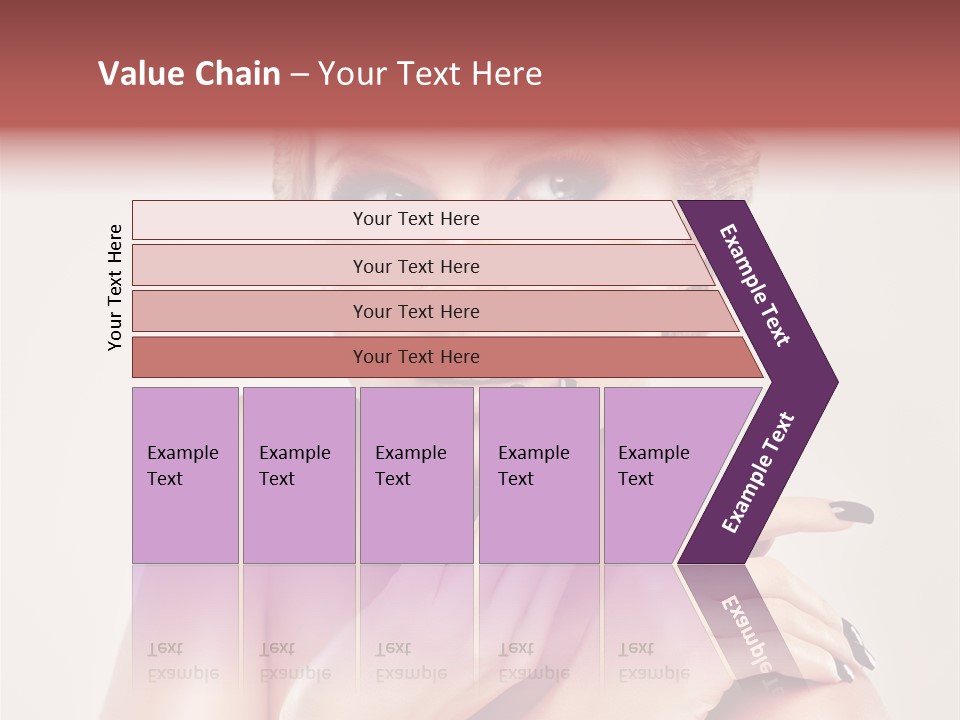 Value Chain – Your Text Here

Your Text Here

Your Text Here

Your Text Here

Your Text Here

Your Text Here

Example Text

Example Text

Example Text

Example Text

Example Text

Example Text

Example Text